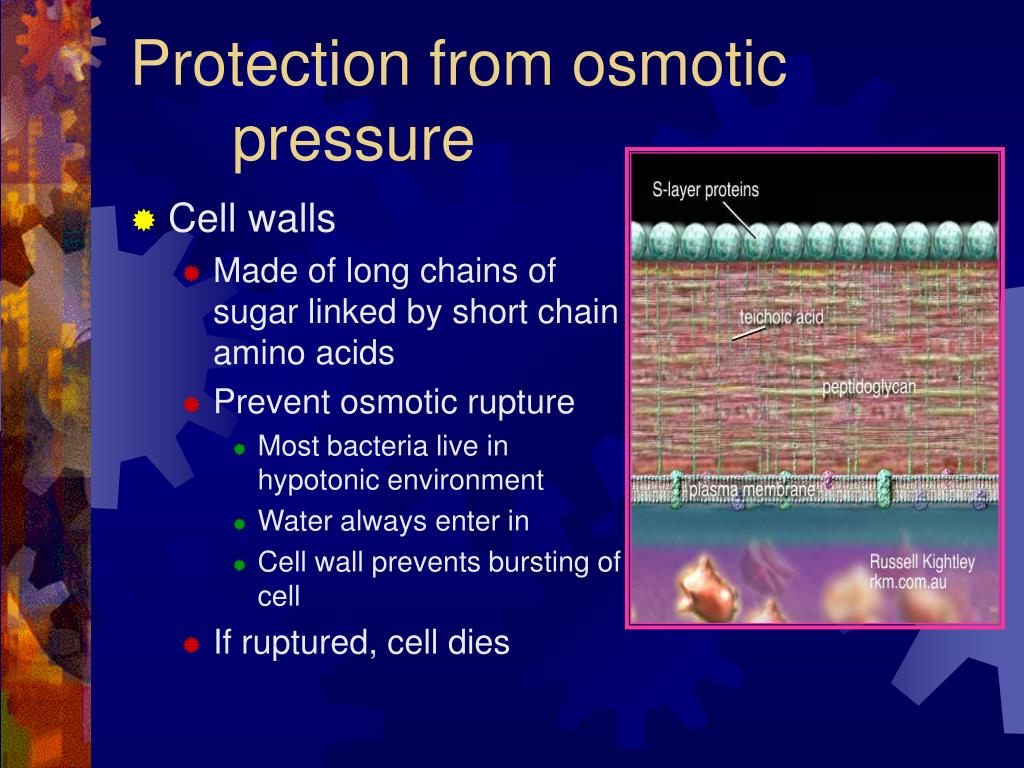 Protection from osmotic pressure

Cell walls

Made of long chains of sugar linked by short chain amino acids

Prevent osmotic rupture

Most bacteria live in hypotonic environment

Water always enter in

Cell wall prevents bursting of cell

If ruptured, cell dies

S-layer proteins

teichoic acid

peptidoglycan

plasma membrane

Russell Kightley
rkm.com.au